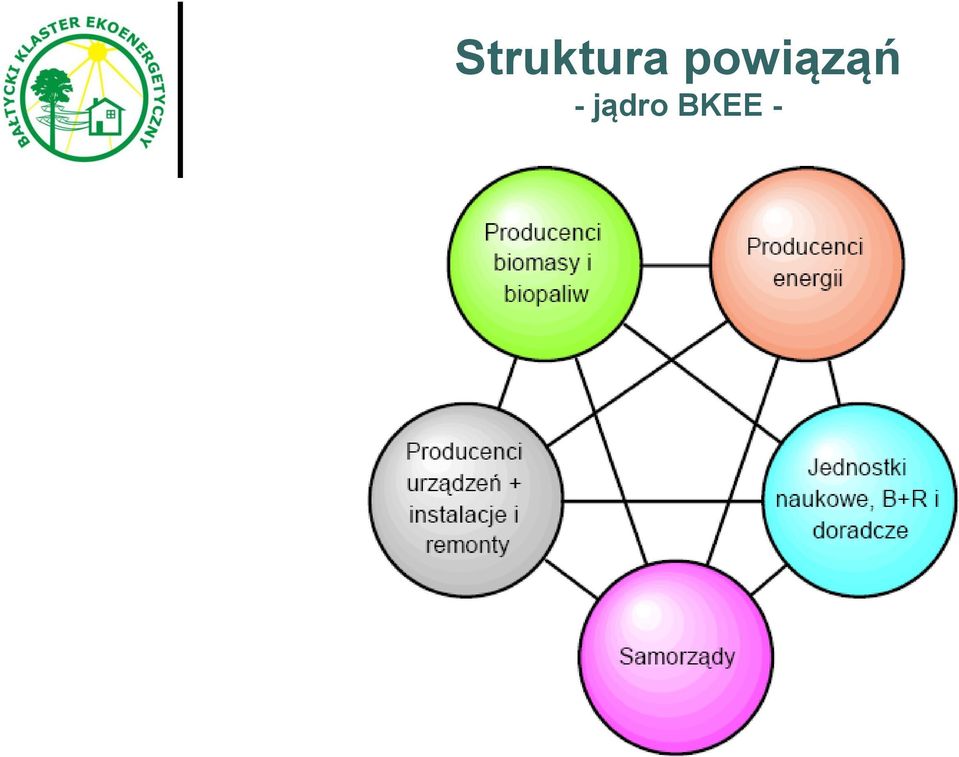 BAŁTYCKI KLASTER EKOENERGETYCZNY

Struktura powiązań
- jądro BKEE -

Producenci biomasy i biopaliw

Producenci energii

Producenci urządzeń + instalacje i remonty

Jednostki naukowe, B+R i doradcze

Samorządy